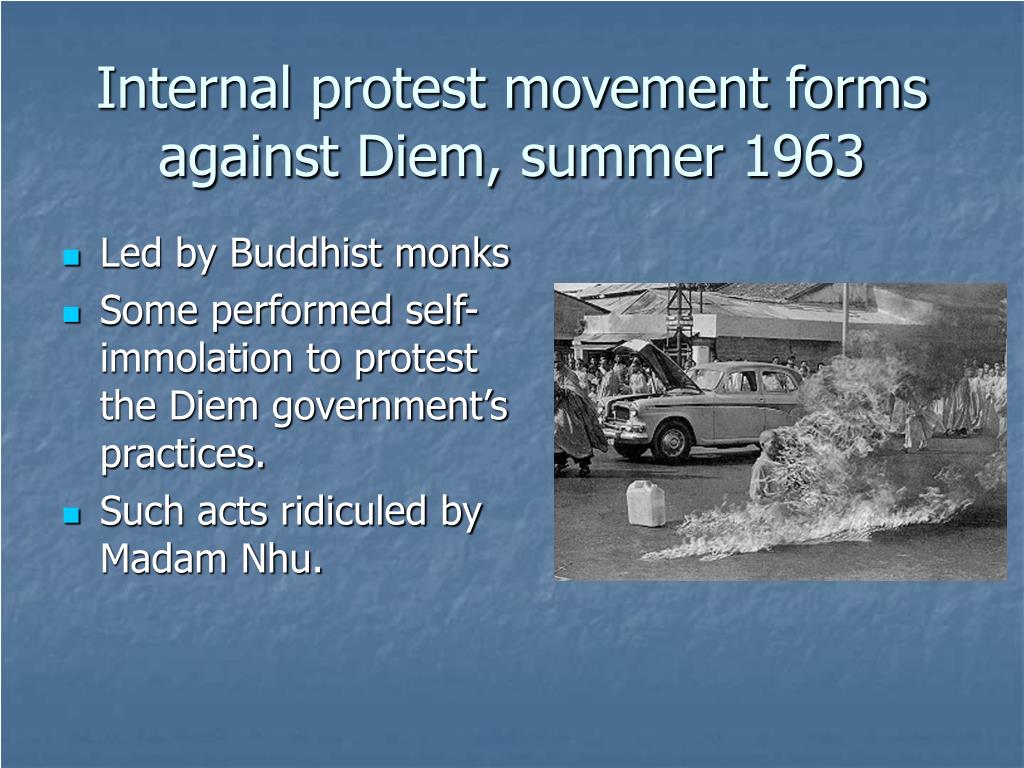 Internal protest movement forms against Diem, summer 1963

- Led by Buddhist monks
- Some performed self-immolation to protest the Diem government's practices.
- Such acts ridiculed by Madam Nhu.